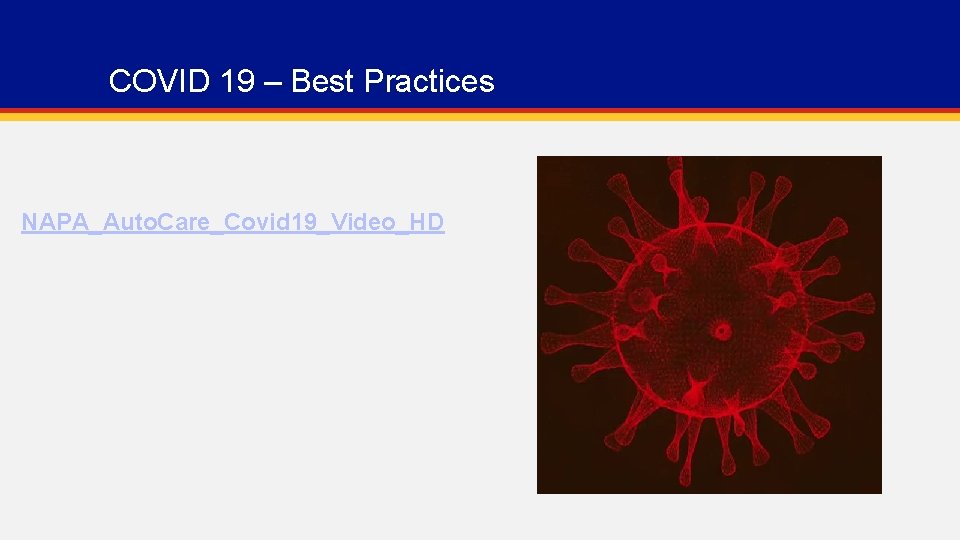 COVID 19 – Best Practices

NAPA_AutoCare_Covid19_Video_HD